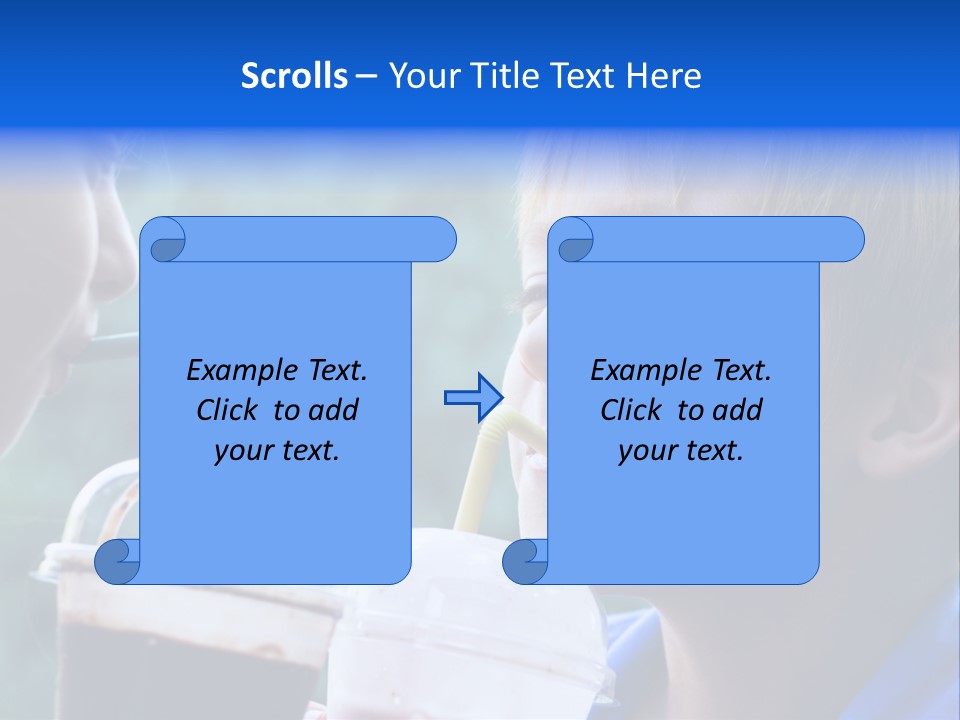 Scrolls – Your Title Text Here

Example Text. Click to add your text.

Example Text. Click to add your text.